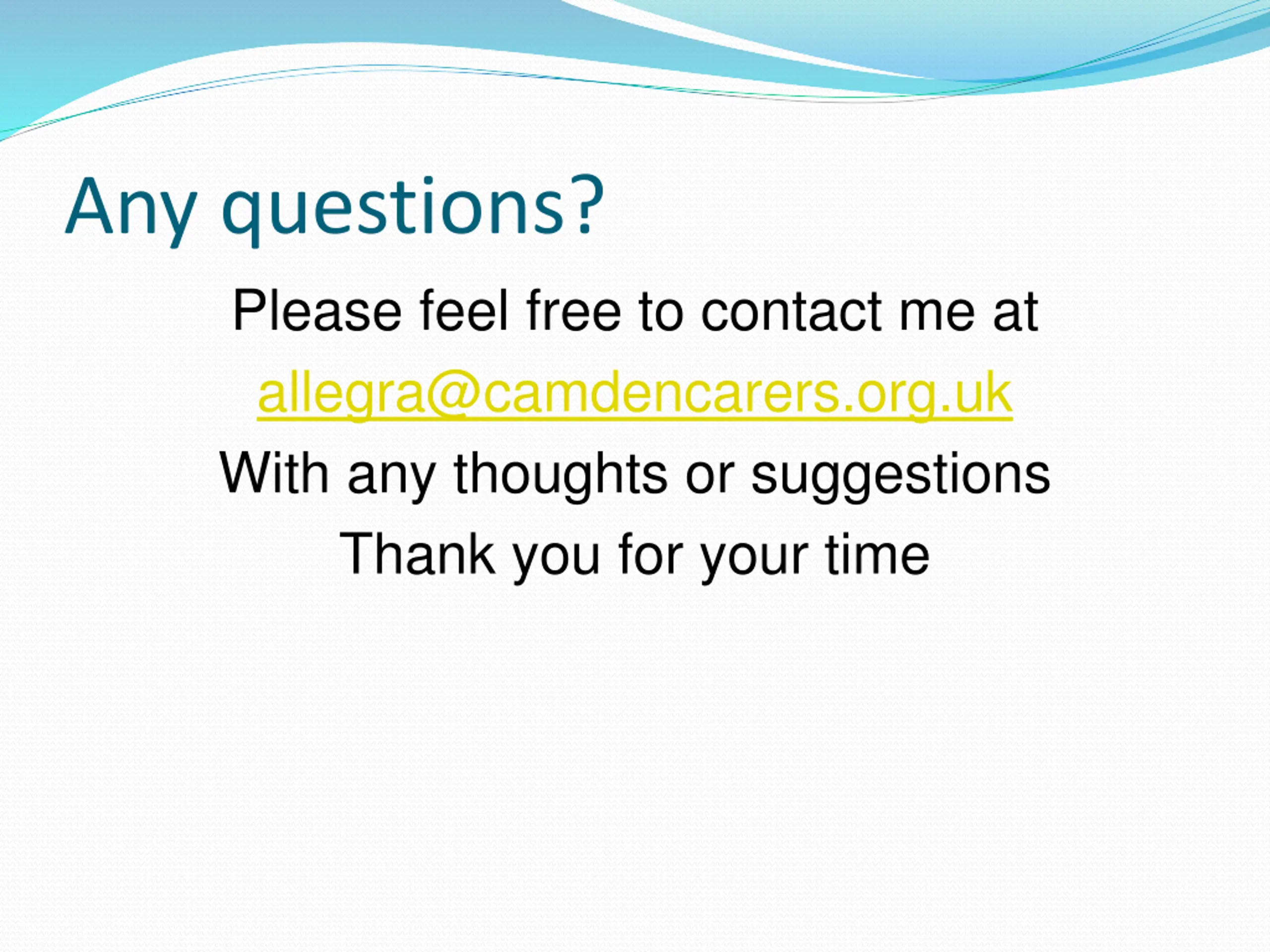 Any questions?

Please feel free to contact me at

allegra@camdencarers.org.uk

With any thoughts or suggestions

Thank you for your time